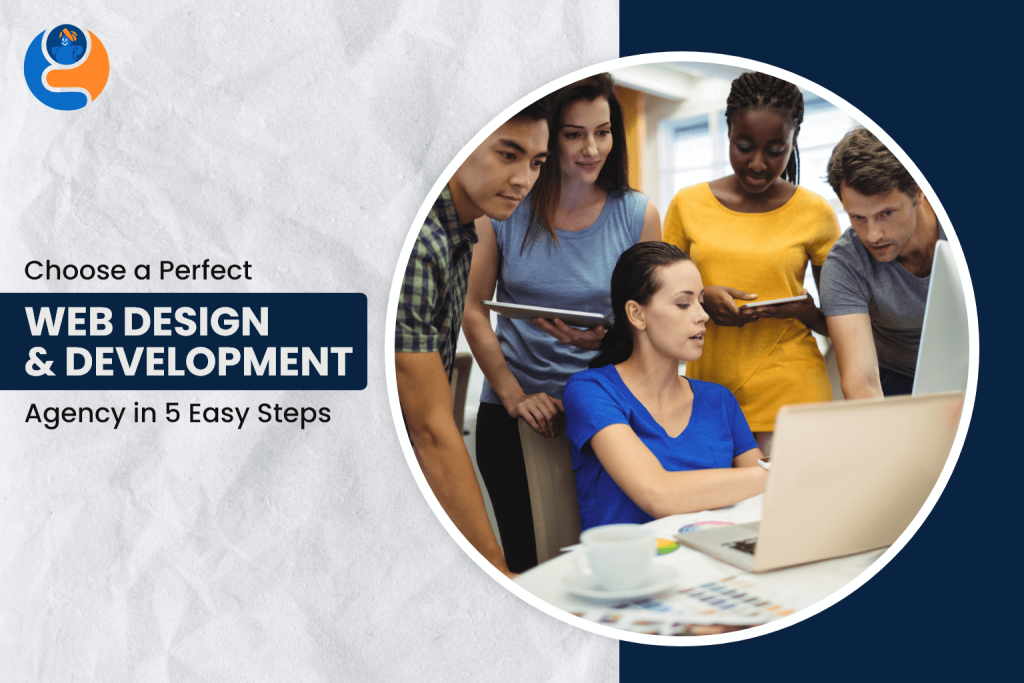 Choose a Perfect

WEB DESIGN & DEVELOPMENT

Agency in 5 Easy Steps